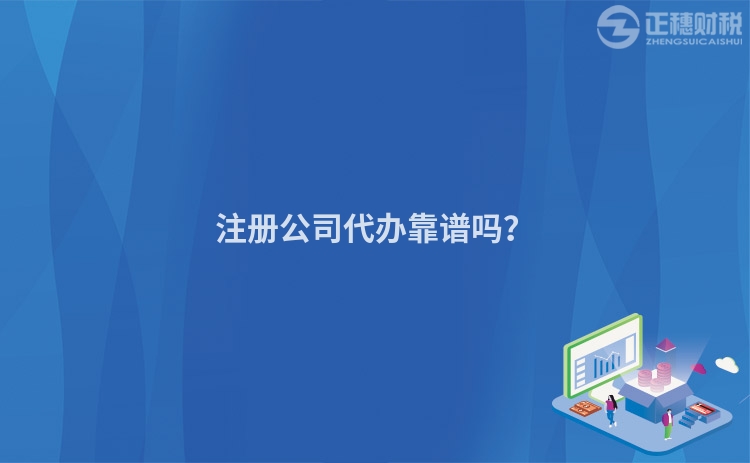 正穗财税
ZHENGSUICAISHUI

注册公司代办靠谱吗?